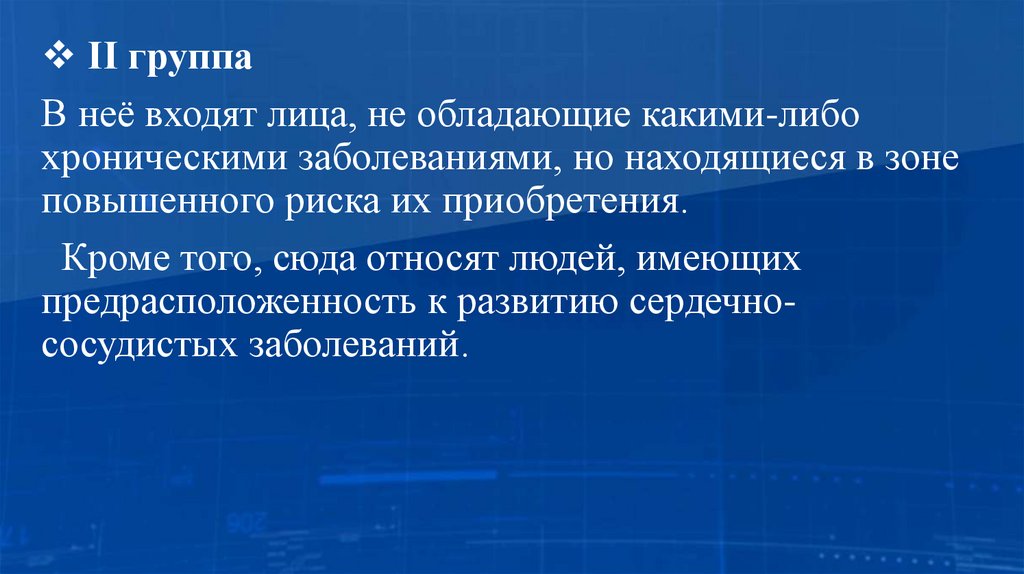 ❖ II группа

В неё входят лица, не обладающие какими-либо хроническими заболеваниями, но находящиеся в зоне повышенного риска их приобретения.

Кроме того, сюда относят людей, имеющих предрасположенность к развитию сердечно-сосудистых заболеваний.